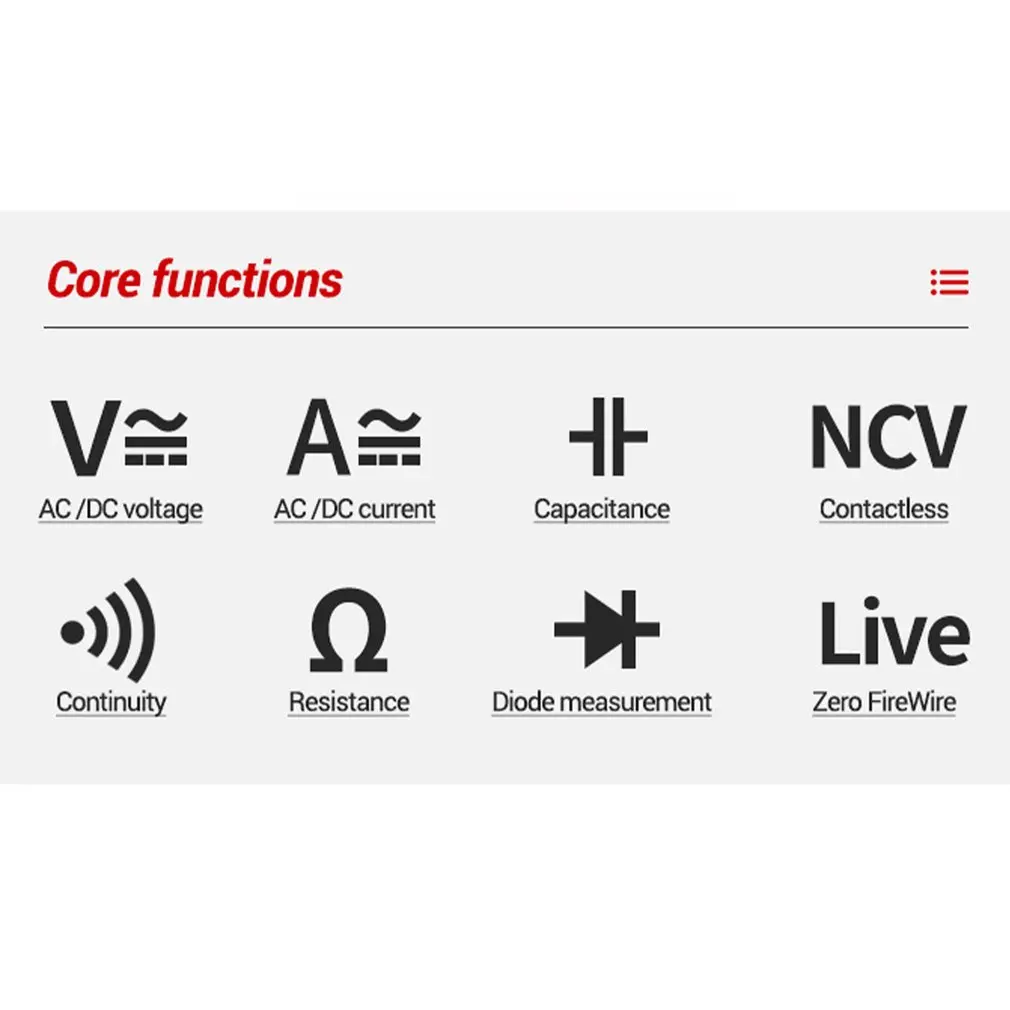 Core functions

V≅
AC /DC voltage

A≅
AC /DC current

Capacitance

NCV
Contactless

Continuity

Ω
Resistance

Diode measurement

Live
Zero FireWire